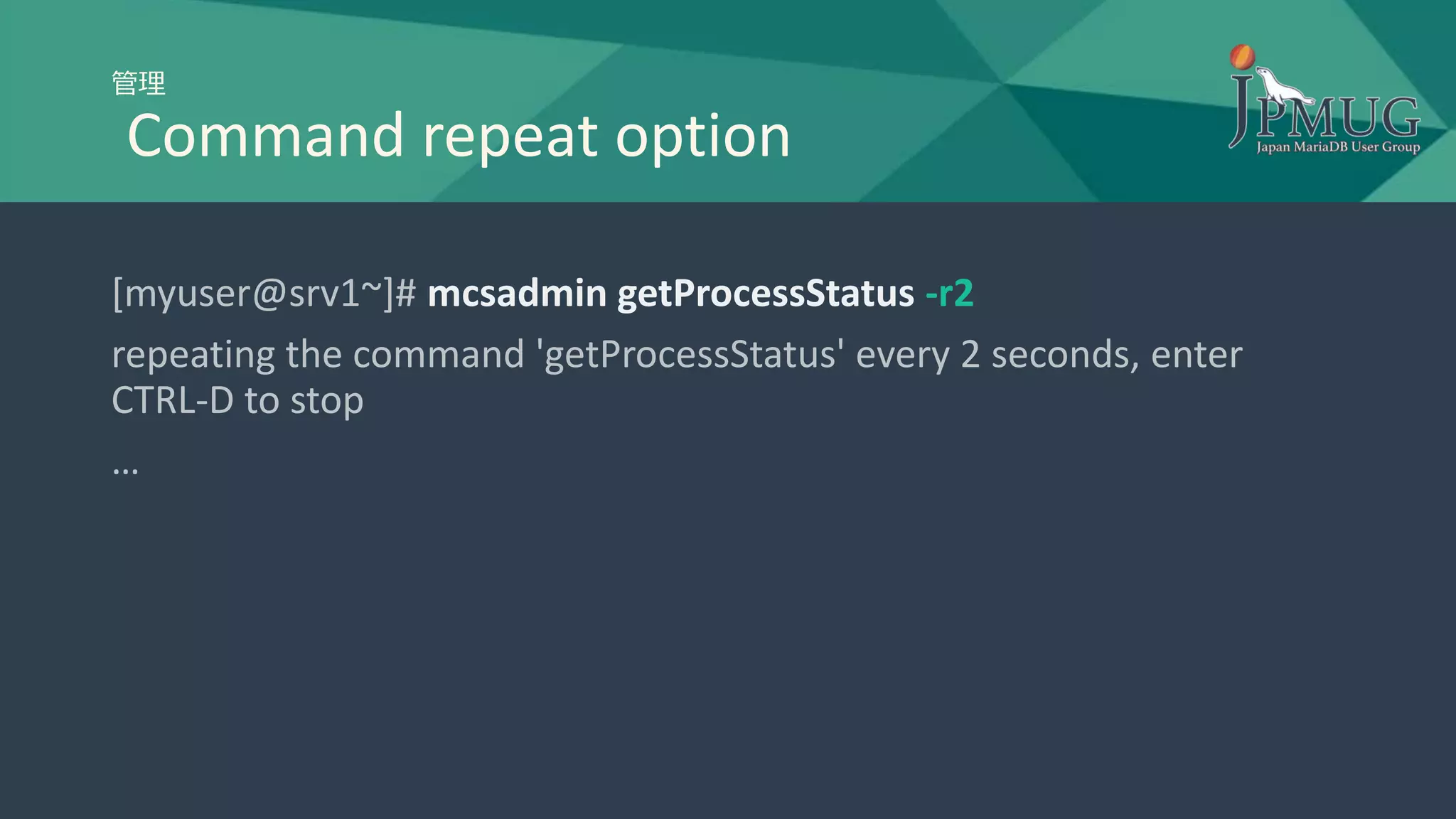 管理
Command repeat option

JPMUG
Japan MariaDB User Group

[myuser@srv1~]# mcsadmin getProcessStatus -r2

repeating the command 'getProcessStatus' every 2 seconds, enter CTRL-D to stop

...